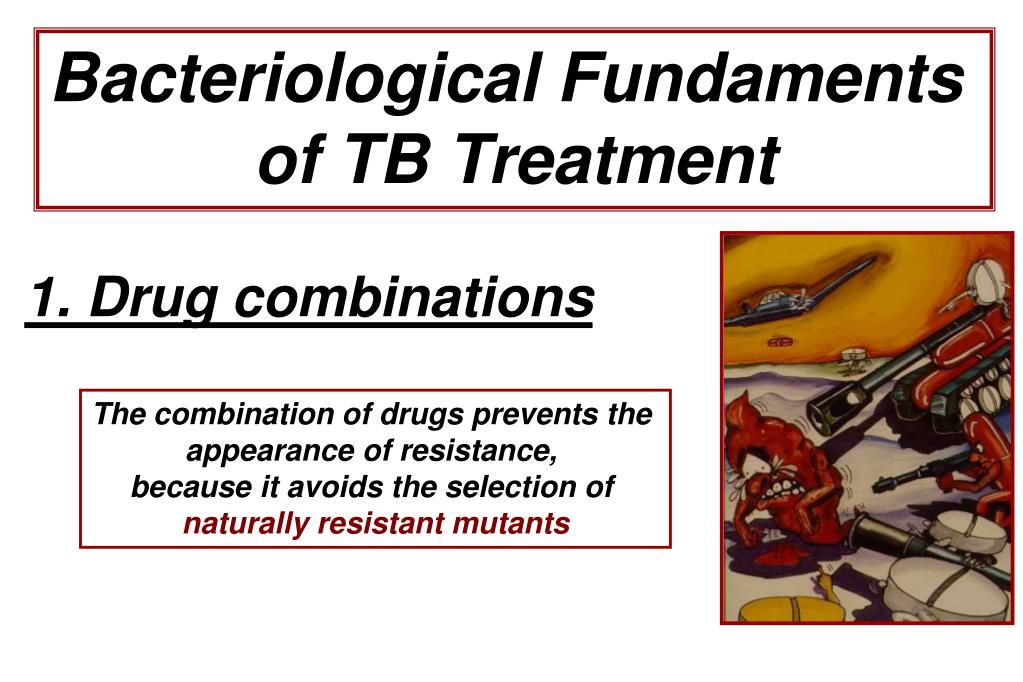 Bacteriological Fundaments of TB Treatment

1. Drug combinations

The combination of drugs prevents the appearance of resistance, because it avoids the selection of naturally resistant mutants